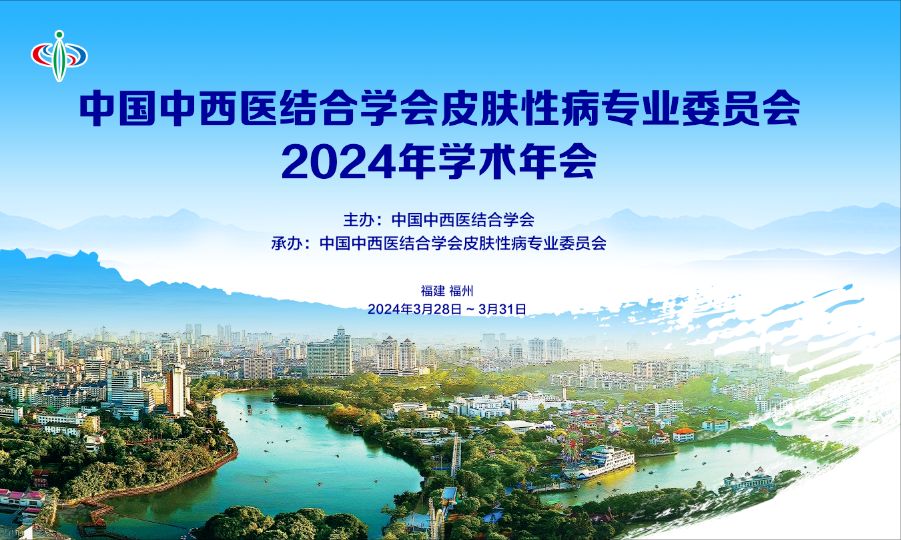 中国中西医结合学会皮肤性病专业委员会
2024年学术年会

主办：中国中西医结合学会
承办：中国中西医结合学会皮肤性病专业委员会

福建 福州
2024年3月28日 ~ 3月31日